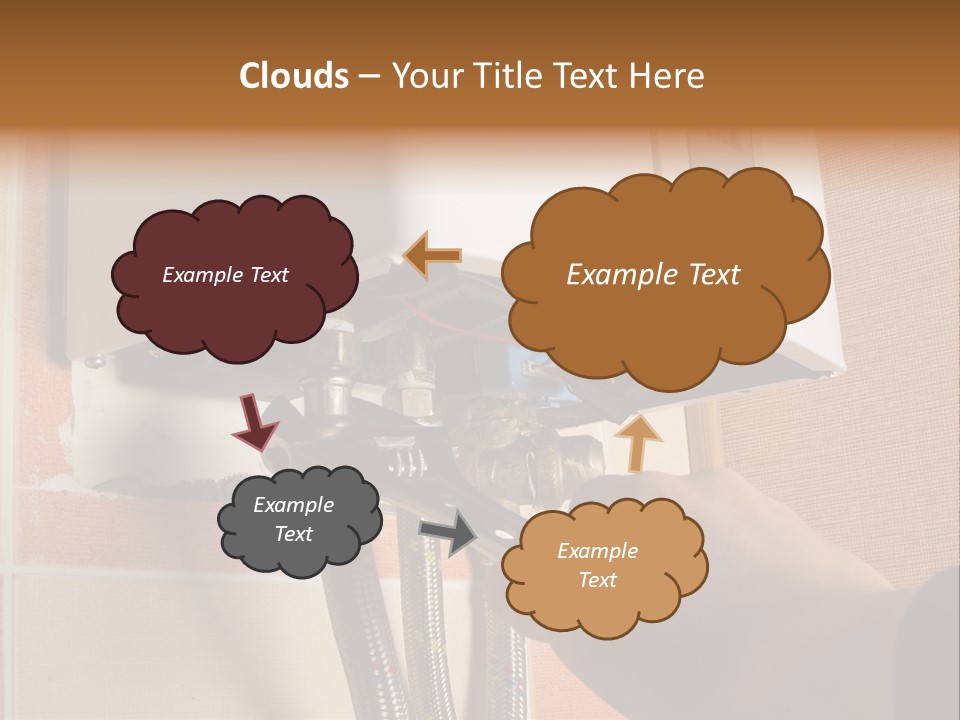 Clouds – Your Title Text Here

Example Text

Example Text

Example Text

Example Text